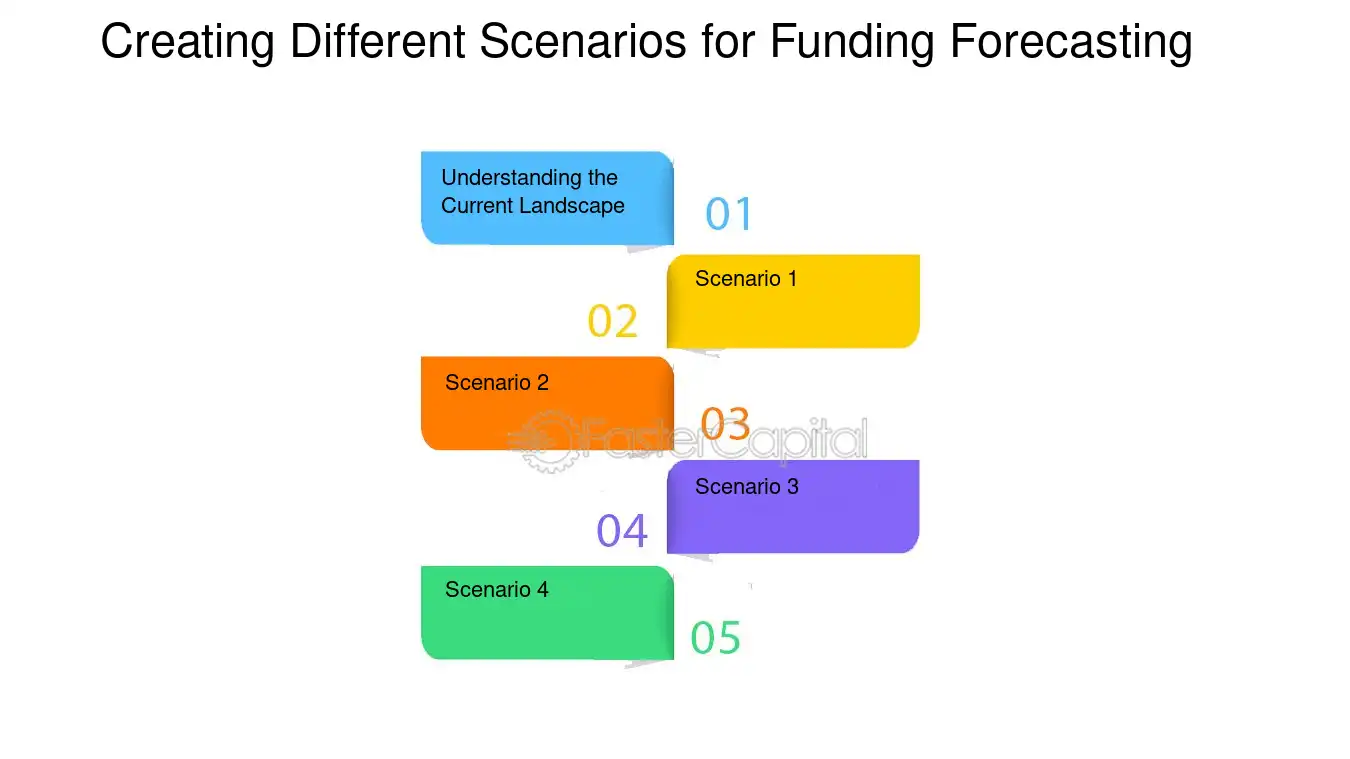 Creating Different Scenarios for Funding Forecasting

Understanding the Current Landscape

01

Scenario 1

02

Scenario 2

03

FasterCapital

Scenario 3

04

Scenario 4

05